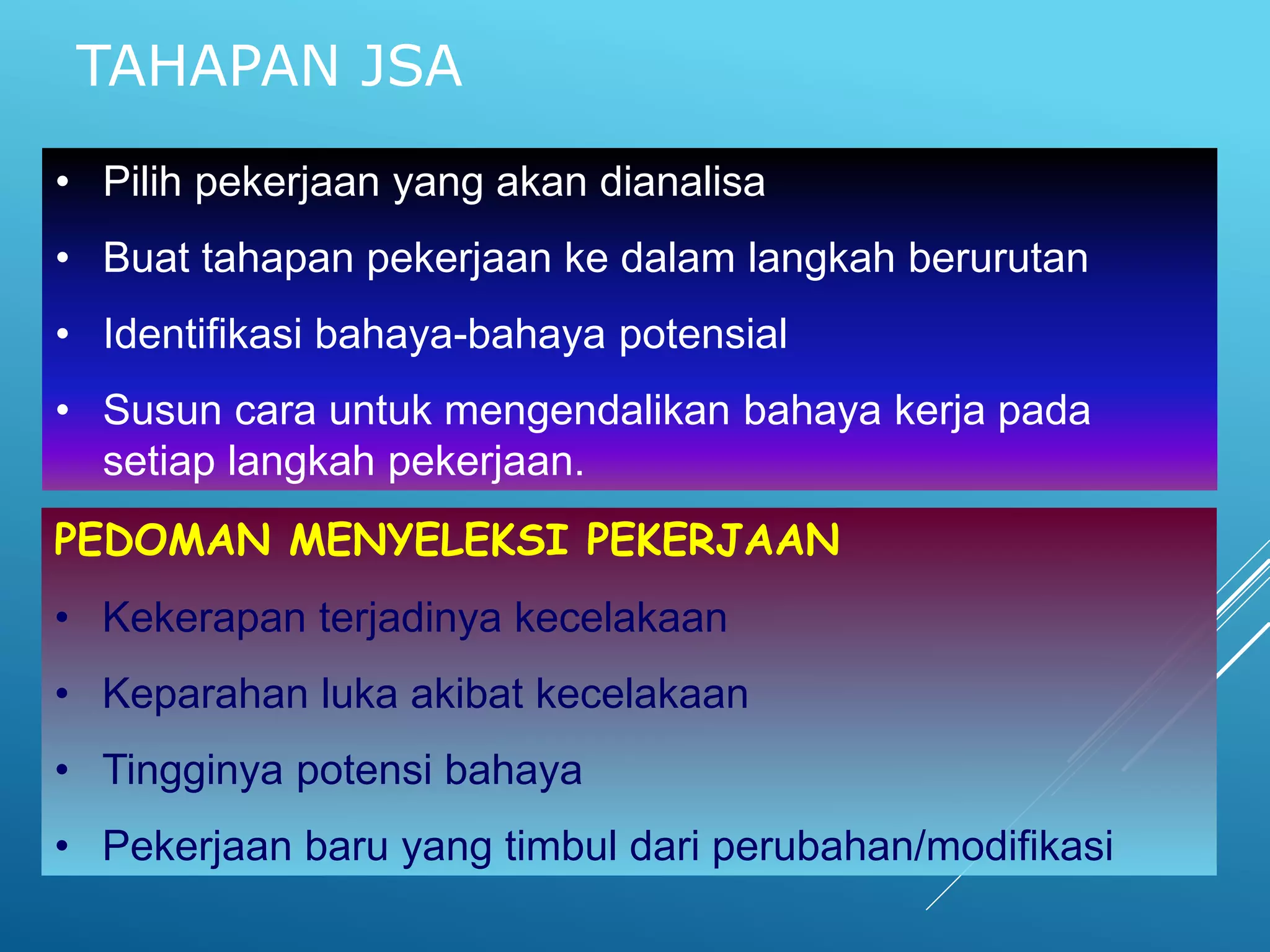 TAHAPAN JSA

• Pilih pekerjaan yang akan dianalisa
• Buat tahapan pekerjaan ke dalam langkah berurutan
• Identifikasi bahaya-bahaya potensial
• Susun cara untuk mengendalikan bahaya kerja pada setiap langkah pekerjaan.

PEDOMAN MENYELEKSI PEKERJAAN

• Kekerapan terjadinya kecelakaan
• Keparahan luka akibat kecelakaan
• Tingginya potensi bahaya
• Pekerjaan baru yang timbul dari perubahan/modifikasi